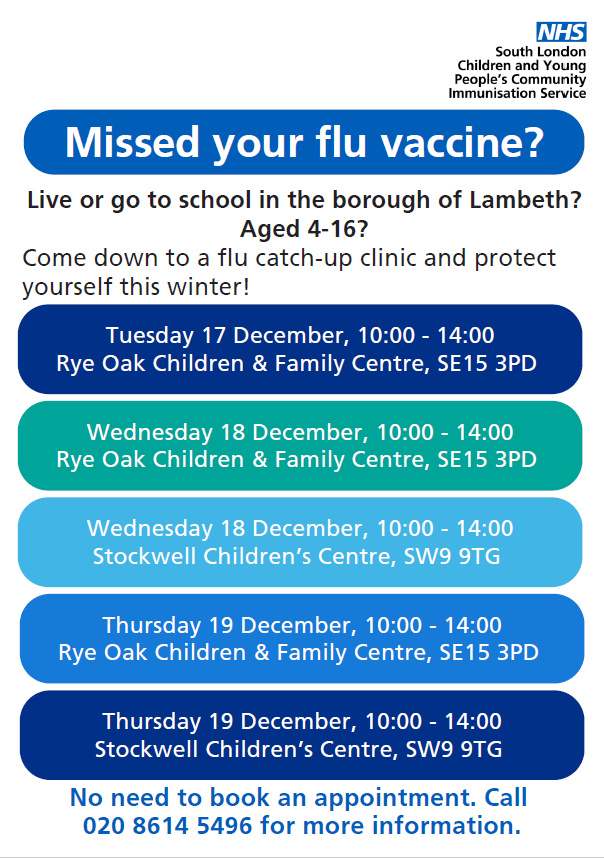 NHS
South London
Children and Young
People's Community
Immunisation Service

Missed your flu vaccine?

Live or go to school in the borough of Lambeth?
Aged 4-16?
Come down to a flu catch-up clinic and protect yourself this winter!

Tuesday 17 December, 10:00 - 14:00
Rye Oak Children & Family Centre, SE15 3PD

Wednesday 18 December, 10:00 - 14:00
Rye Oak Children & Family Centre, SE15 3PD

Wednesday 18 December, 10:00 - 14:00
Stockwell Children's Centre, SW9 9TG

Thursday 19 December, 10:00 - 14:00
Rye Oak Children & Family Centre, SE15 3PD

Thursday 19 December, 10:00 - 14:00
Stockwell Children's Centre, SW9 9TG

No need to book an appointment. Call 020 8614 5496 for more information.